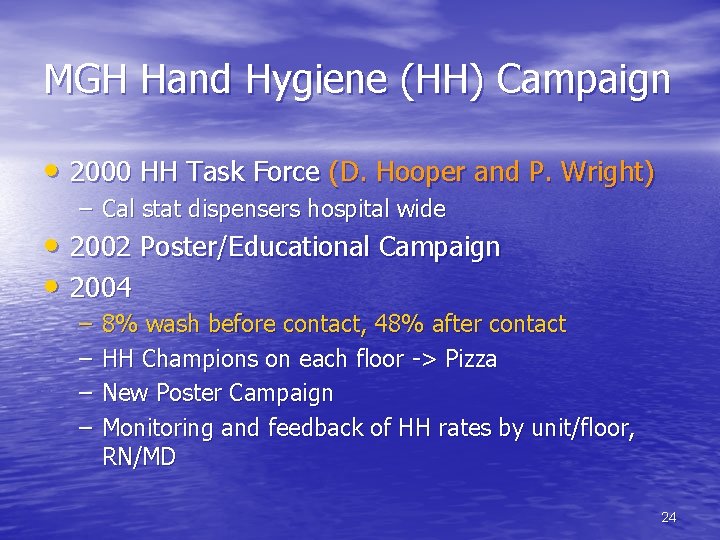 MGH Hand Hygiene (HH) Campaign

• 2000 HH Task Force (D. Hooper and P. Wright)
 – Cal stat dispensers hospital wide
• 2002 Poster/Educational Campaign
• 2004
 – 8% wash before contact, 48% after contact
 – HH Champions on each floor -> Pizza
 – New Poster Campaign
 – Monitoring and feedback of HH rates by unit/floor, RN/MD

24